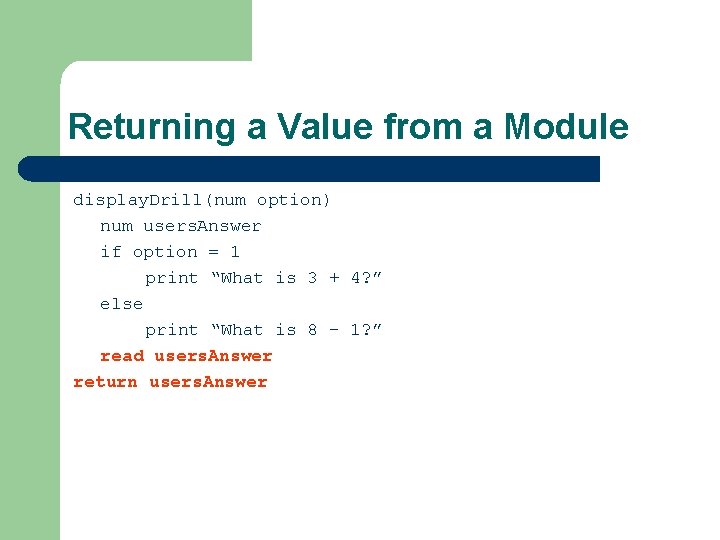 Returning a Value from a Module

displayDrill(num option)
num usersAnswer
if option = 1
print “What is 3 + 4?”
else
print “What is 8 – 1?”
read usersAnswer
return usersAnswer